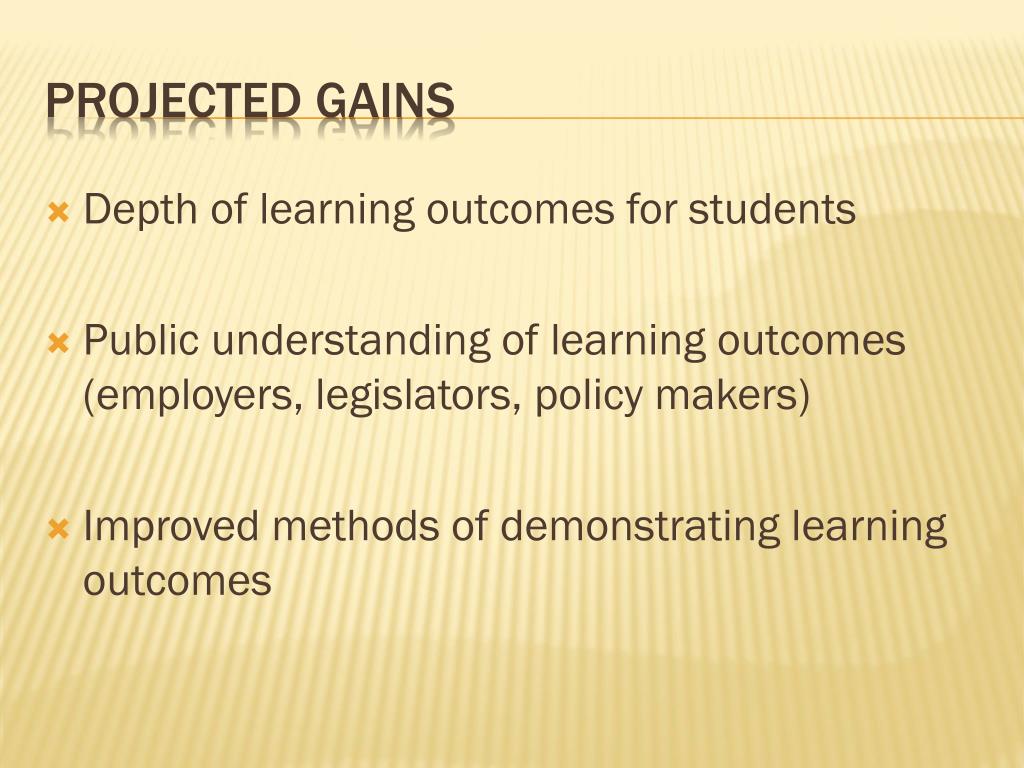 PROJECTED GAINS

Depth of learning outcomes for students

Public understanding of learning outcomes (employers, legislators, policy makers)

Improved methods of demonstrating learning outcomes